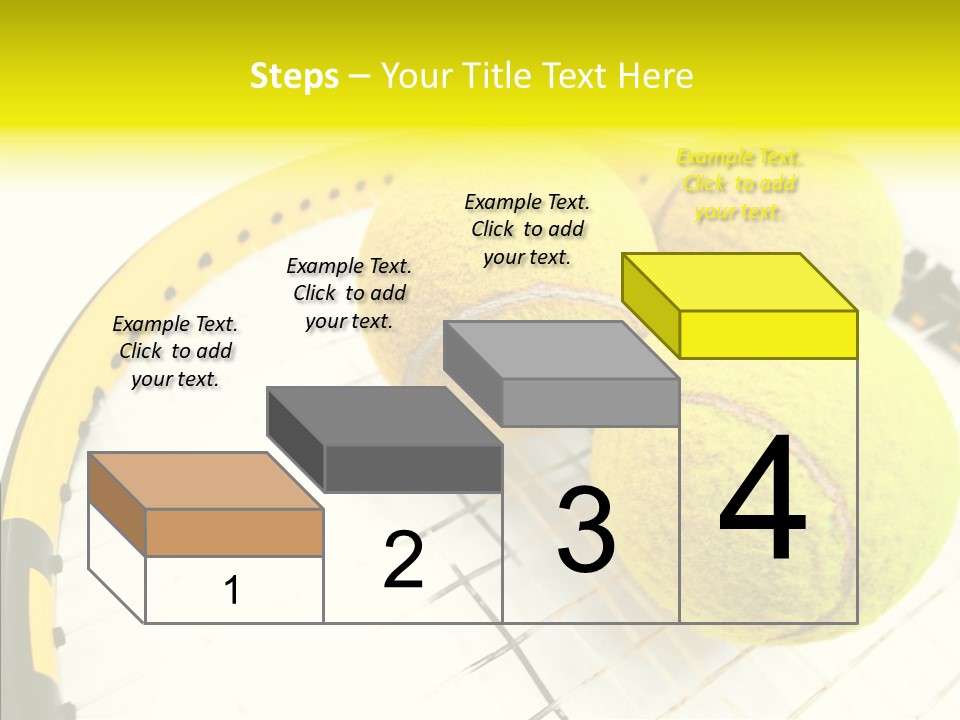 Steps – Your Title Text Here

Example Text. Click to add your text.

Example Text. Click to add your text.

Example Text. Click to add your text.

Example Text. Click to add your text.

1

2

3

4